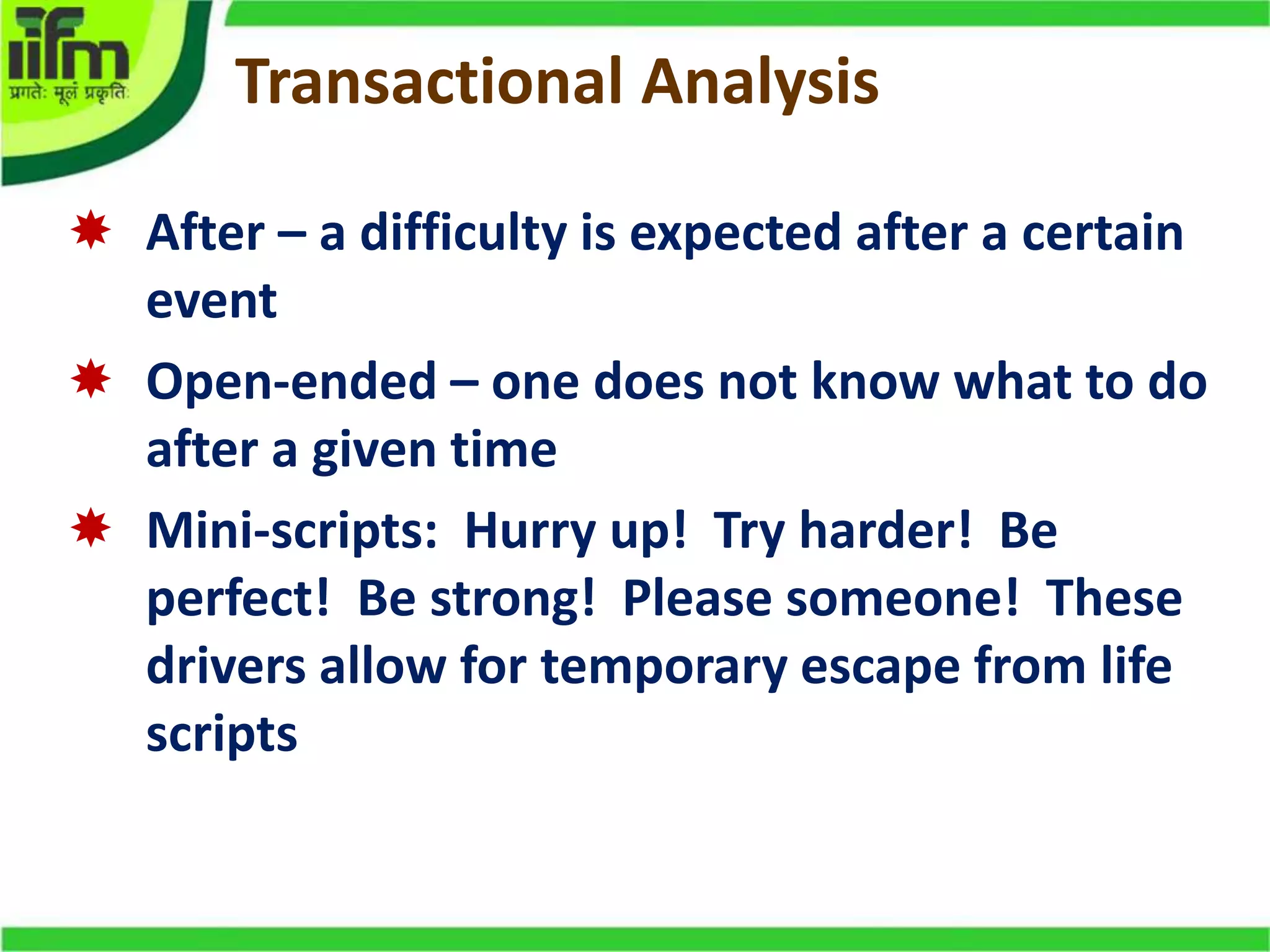 iifm
प्रगतेः मूलं प्रकृतिः

Transactional Analysis

After – a difficulty is expected after a certain event

Open-ended – one does not know what to do after a given time

Mini-scripts: Hurry up! Try harder! Be perfect! Be strong! Please someone! These drivers allow for temporary escape from life scripts